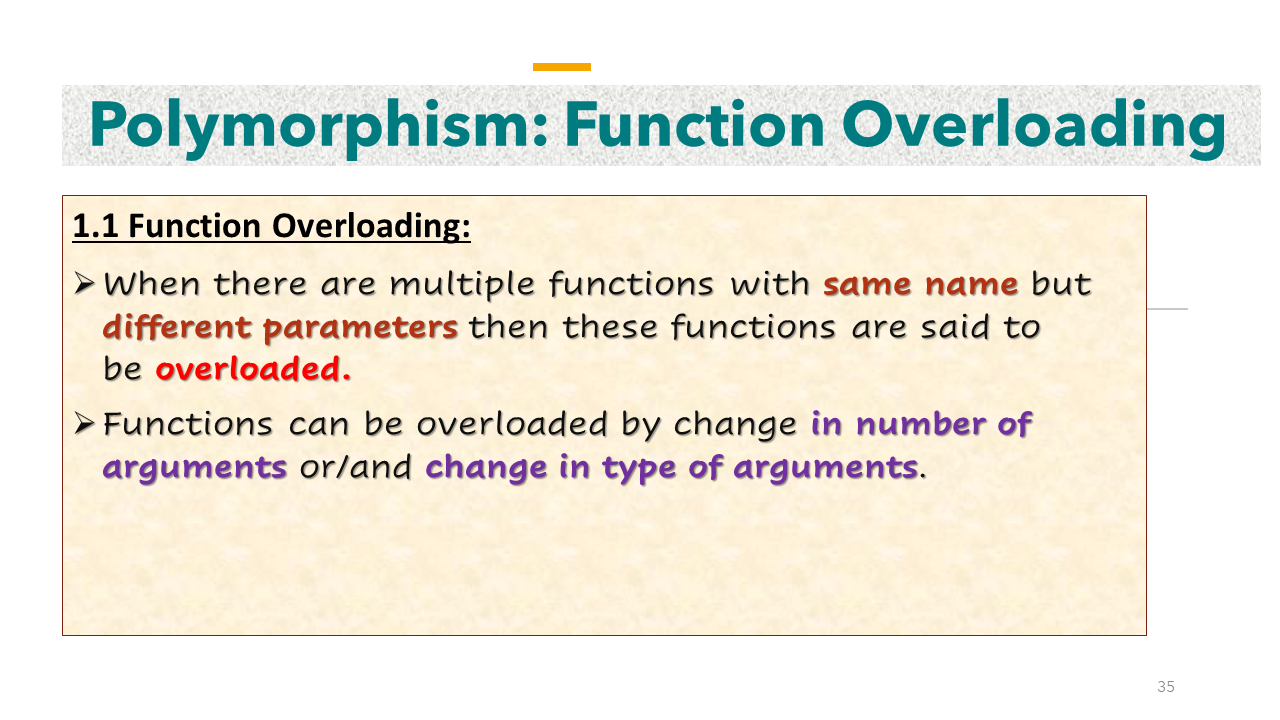 Polymorphism: Function Overloading

1.1 Function Overloading:

➢ When there are multiple functions with same name but different parameters then these functions are said to be overloaded.

➢ Functions can be overloaded by change in number of arguments or/and change in type of arguments.

35